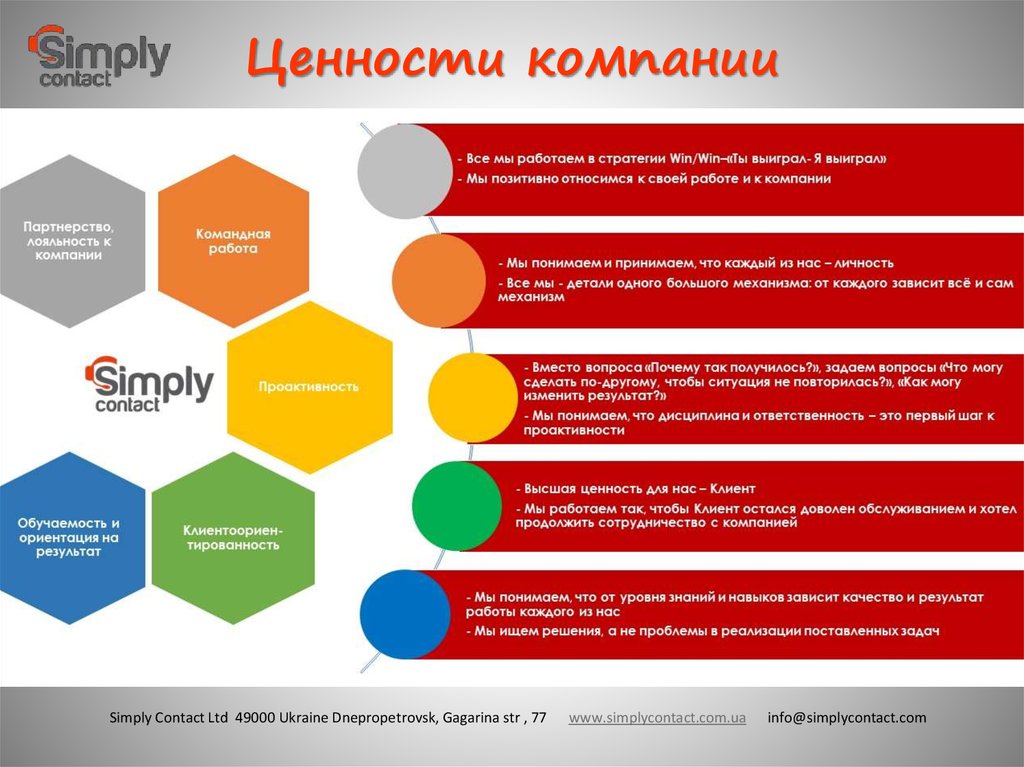 Simply contact

Ценности компании

Партнерство, лояльность к компании

Командная работа

Simply contact

Проактивность

Обучаемость и ориентация на результат

Клиентоориентированность

- Все мы работаем в стратегии Win/Win–«Ты выиграл- Я выиграл»
- Мы позитивно относимся к своей работе и к компании

- Мы понимаем и принимаем, что каждый из нас – личность
- Все мы - детали одного большого механизма: от каждого зависит всё и сам механизм

- Вместо вопроса «Почему так получилось?», задаем вопросы «Что могу сделать по-другому, чтобы ситуация не повторилась?», «Как могу изменить результат?»
- Мы понимаем, что дисциплина и ответственность – это первый шаг к проактивности

- Высшая ценность для нас – Клиент
- Мы работаем так, чтобы Клиент остался доволен обслуживанием и хотел продолжить сотрудничество с компанией

- Мы понимаем, что от уровня знаний и навыков зависит качество и результат работы каждого из нас
- Мы ищем решения, а не проблемы в реализации поставленных задач

Simply Contact Ltd 49000 Ukraine Dnepropetrovsk, Gagarina str , 77 www.simplycontact.com.ua info@simplycontact.com